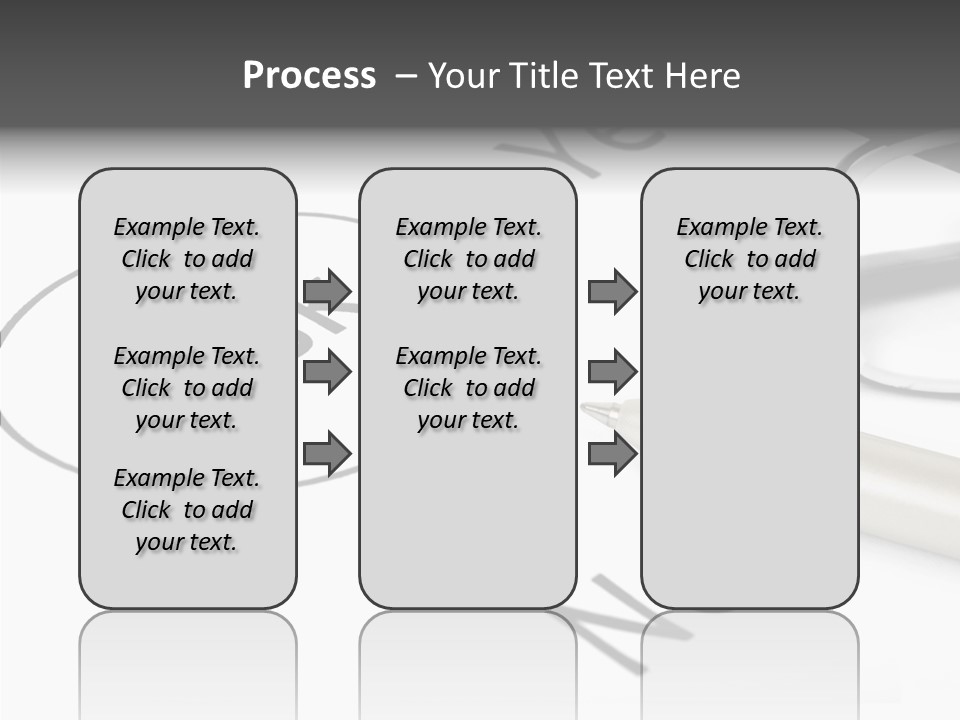 Process – Your Title Text Here

Example Text. Click to add your text.

Example Text. Click to add your text.

Example Text. Click to add your text.

Example Text. Click to add your text.

Example Text. Click to add your text.

Example Text. Click to add your text.